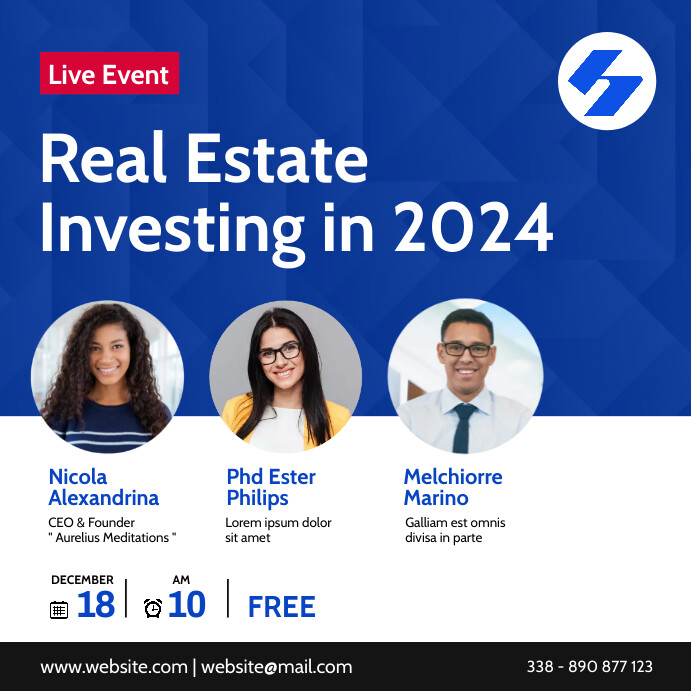 Live Event

Real Estate Investing in 2024

Nicola Alexandrina
CEO & Founder
" Aurelius Meditations "

Phd Ester Philips
Lorem ipsum dolor sit amet

Melchiorre Marino
Galliam est omnis divisa in parte

DECEMBER
18

AM
10

FREE

www.website.com | website@mail.com

338 - 890 877 123